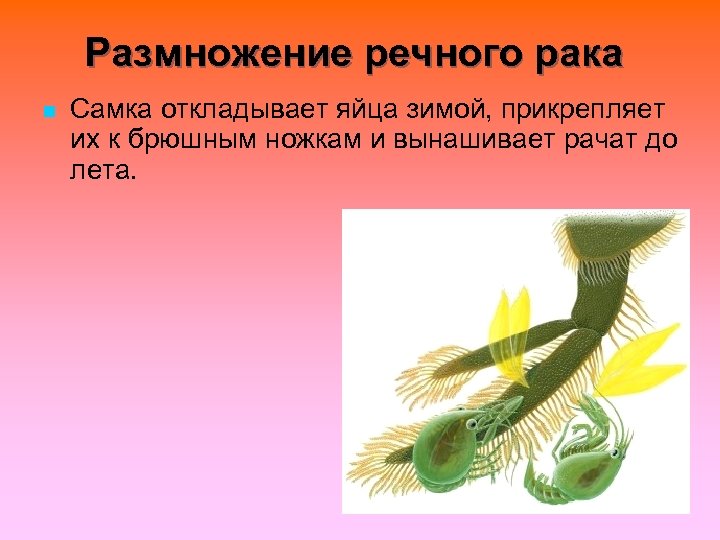 Размножение речного рака

Самка откладывает яйца зимой, прикрепляет их к брюшным ножкам и вынашивает рачат до лета.